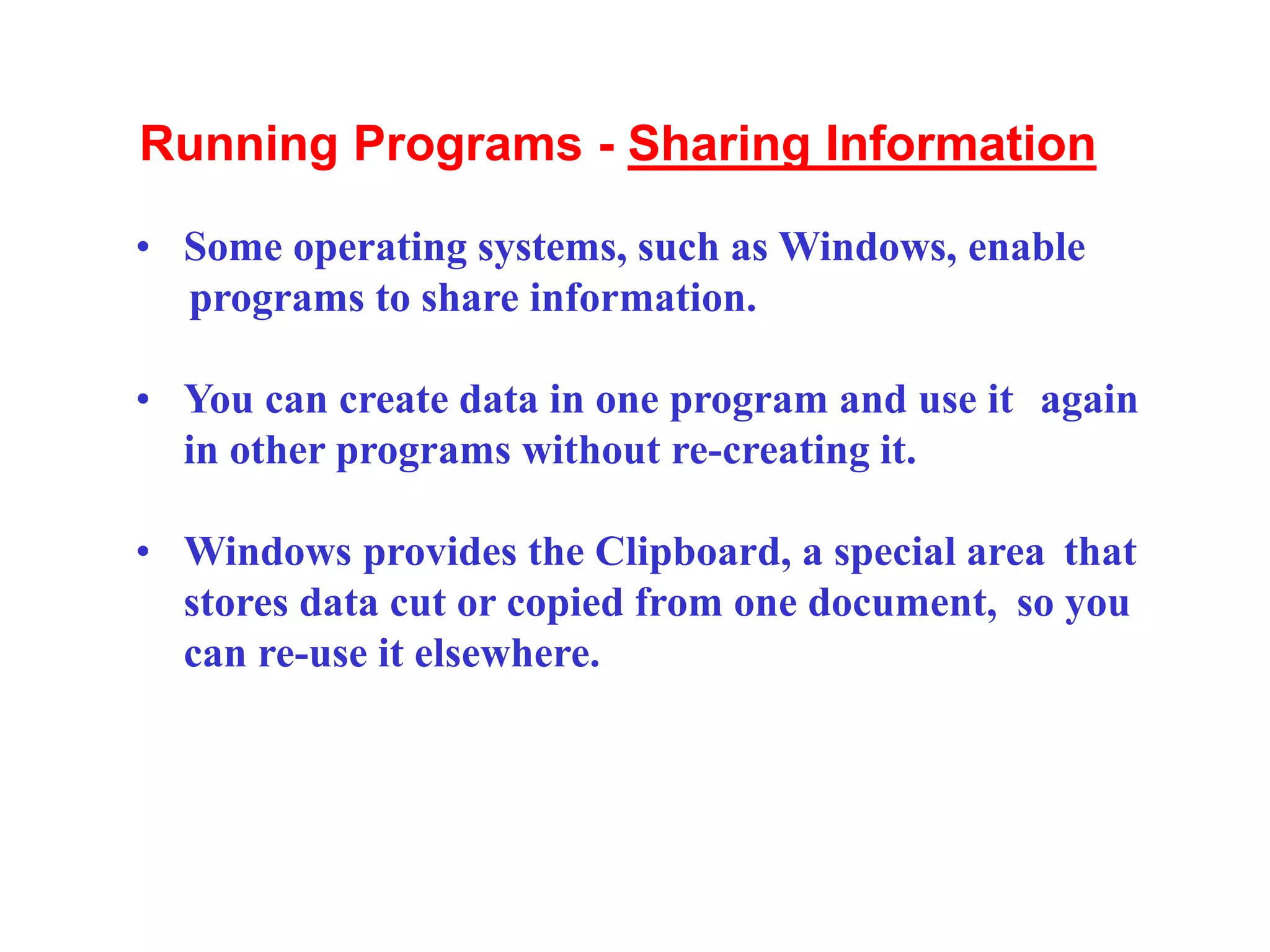 Running Programs - Sharing Information

• Some operating systems, such as Windows, enable programs to share information.

• You can create data in one program and use it again in other programs without re-creating it.

• Windows provides the Clipboard, a special area that stores data cut or copied from one document, so you can re-use it elsewhere.